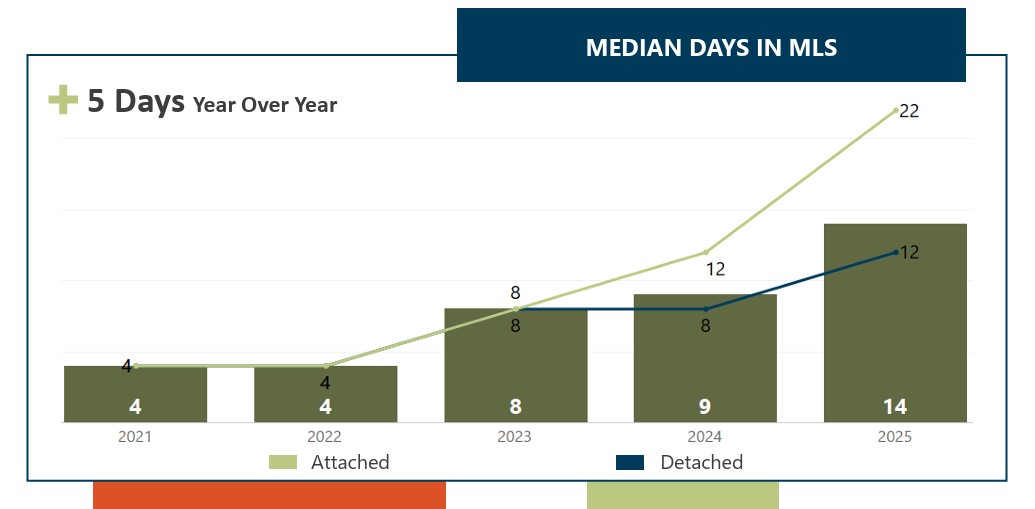 MEDIAN DAYS IN MLS

5 Days Year Over Year

22

12

12

8

8

8

4

4

4

4

8

9

14

2021

2022

2023

2024

2025

Attached

Detached